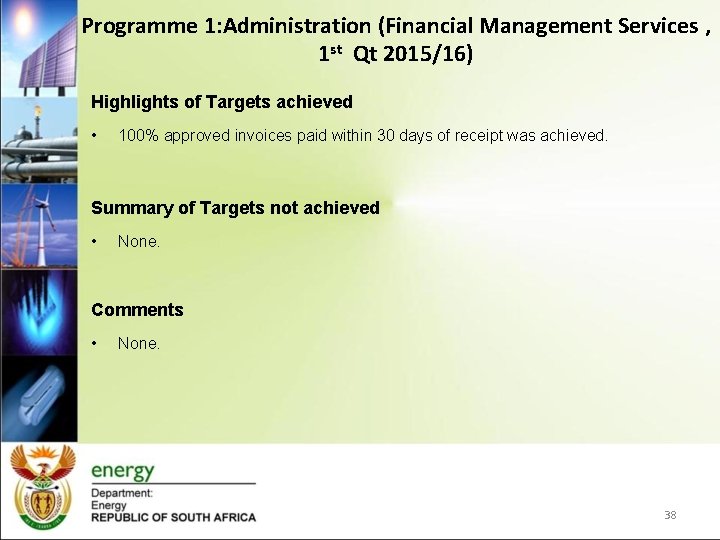 Programme 1:Administration (Financial Management Services , 1$^{st}$ Qt 2015/16)

Highlights of Targets achieved

• 100% approved invoices paid within 30 days of receipt was achieved.

Summary of Targets not achieved

• None.

Comments

• None.

energy

Department:
Energy
REPUBLIC OF SOUTH AFRICA

38